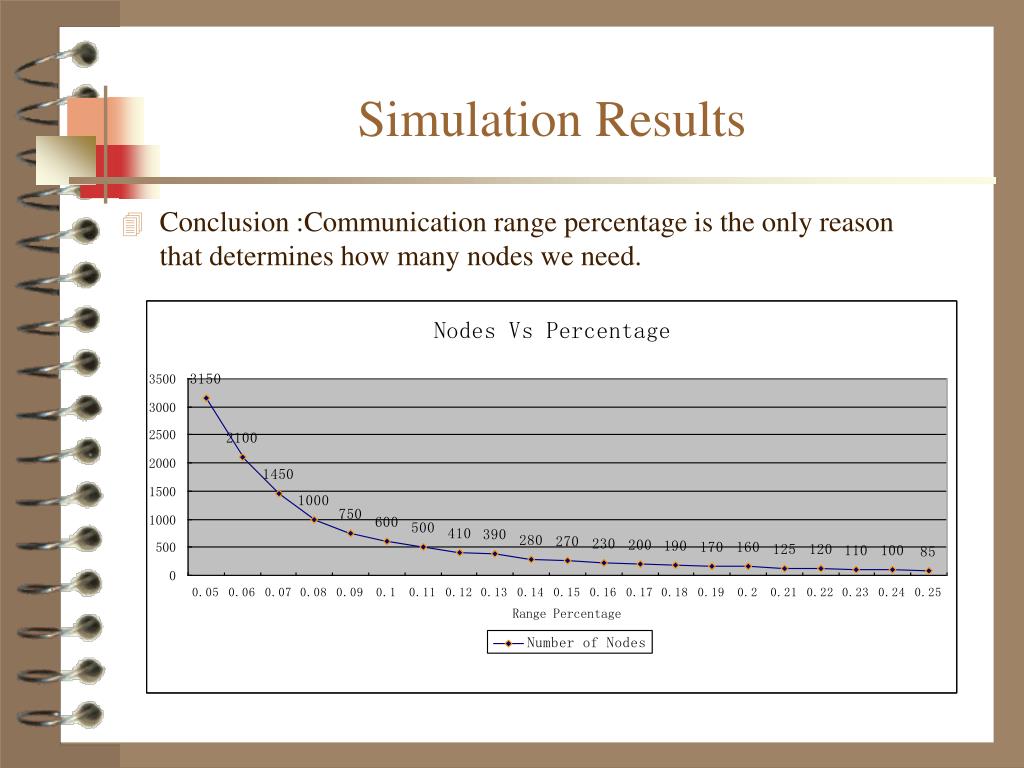 Simulation Results

Conclusion :Communication range percentage is the only reason that determines how many nodes we need.

Nodes Vs Percentage

3500
3000
2500
2000
1500
1000
500
0

3150
2100
1450
1000
750
600
500
410
390
280
270
230
200
190
170
160
125
120
110
100
85

0.05 0.06 0.07 0.08 0.09 0.1 0.11 0.12 0.13 0.14 0.15 0.16 0.17 0.18 0.19 0.2 0.21 0.22 0.23 0.24 0.25

Range Percentage

Number of Nodes